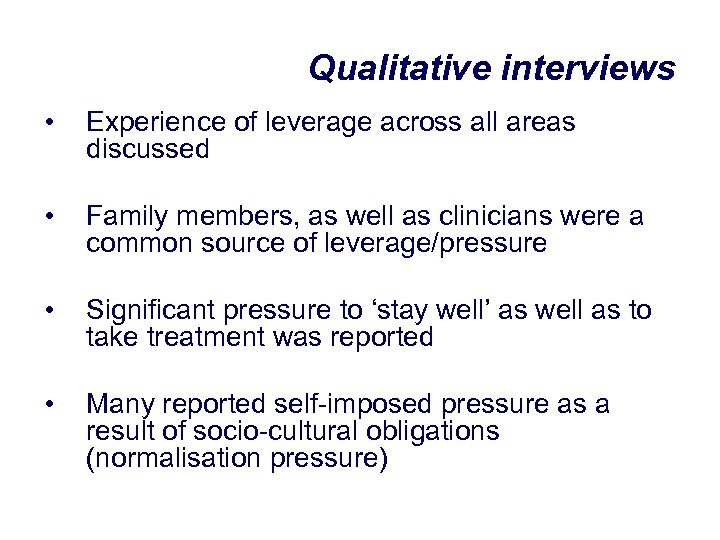 Qualitative interviews

• Experience of leverage across all areas discussed

• Family members, as well as clinicians were a common source of leverage/pressure

• Significant pressure to ‘stay well’ as well as to take treatment was reported

• Many reported self-imposed pressure as a result of socio-cultural obligations (normalisation pressure)